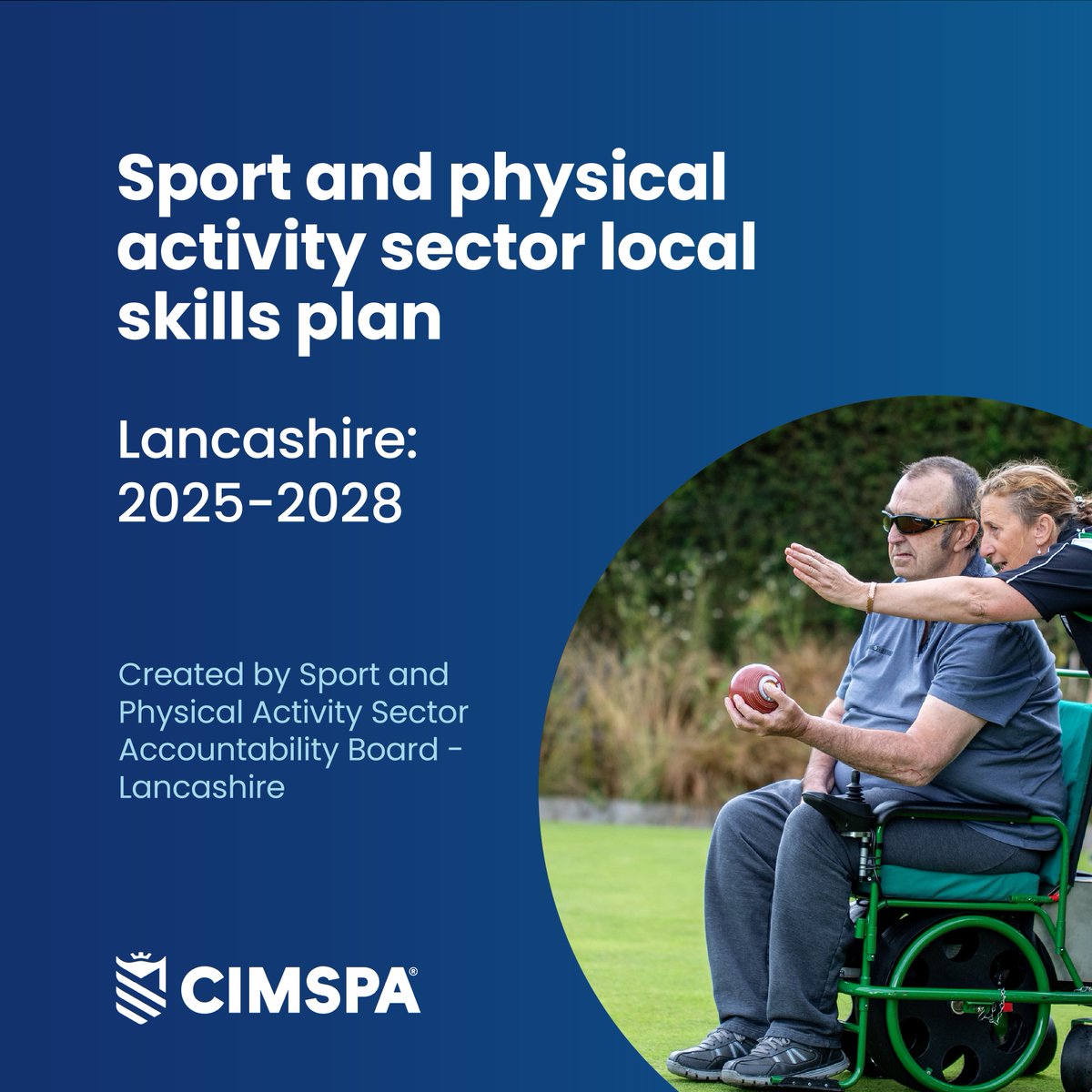 Sport and physical activity sector local skills plan

Lancashire: 2025-2028

Created by Sport and Physical Activity Sector Accountability Board - Lancashire

CIMSPA®